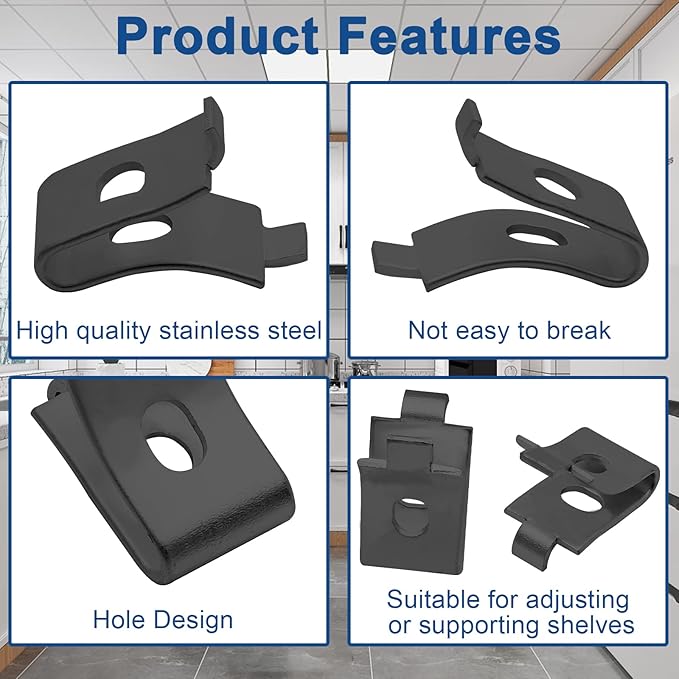 Product Features

High quality stainless steel

Not easy to break

Hole Design

Suitable for adjusting or supporting shelves